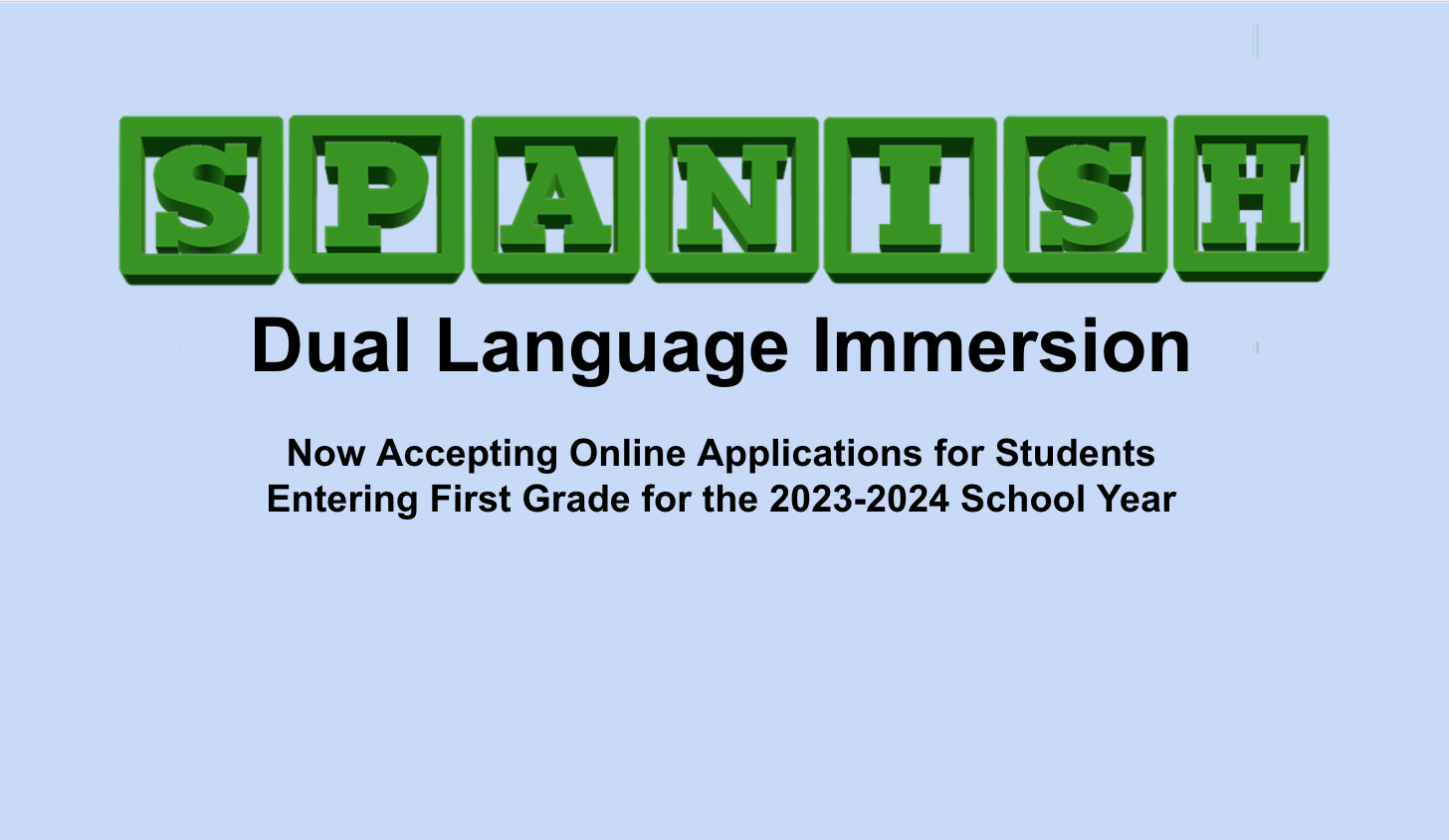 SPANISH

Dual Language Immersion

Now Accepting Online Applications for Students Entering First Grade for the 2023-2024 School Year